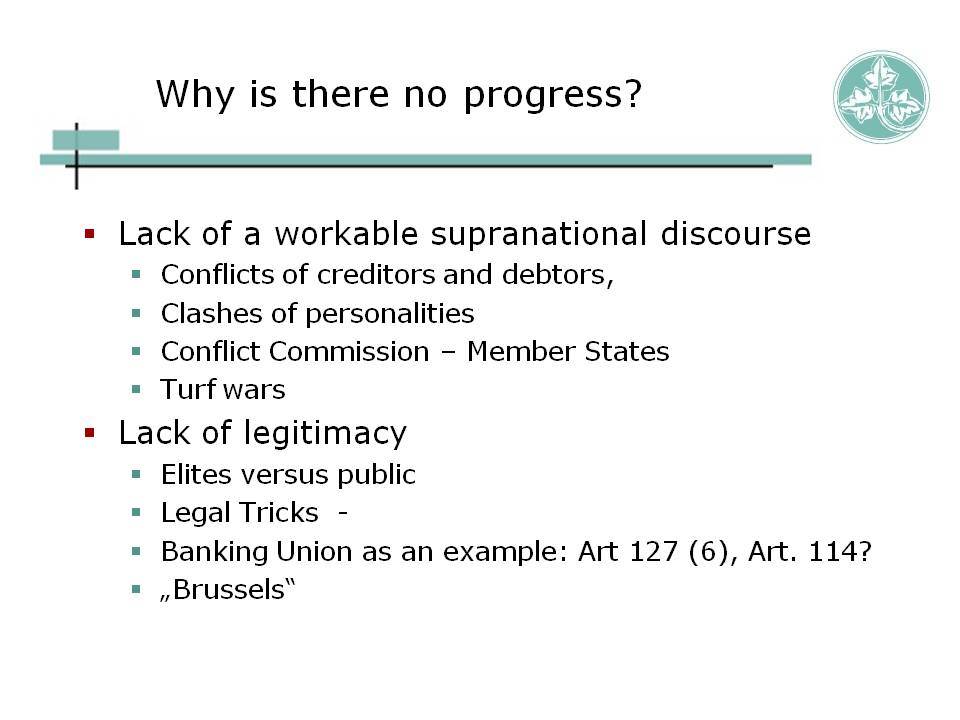 Why is there no progress?

- Lack of a workable supranational discourse
  - Conflicts of creditors and debtors,
  - Clashes of personalities
  - Conflict Commission – Member States
  - Turf wars
- Lack of legitimacy
  - Elites versus public
  - Legal Tricks -
  - Banking Union as an example: Art 127 (6), Art. 114?
  - „Brussels“